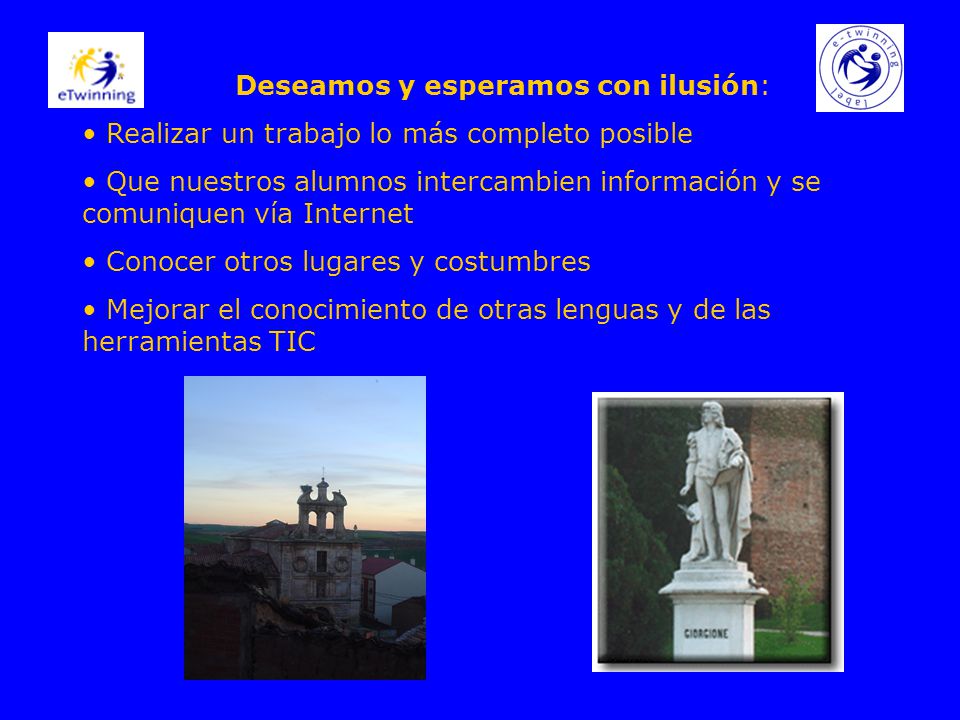 eTwinning

e-twinning label

**Deseamos y esperamos con ilusión**:

• Realizar un trabajo lo más completo posible

• Que nuestros alumnos intercambien información y se comuniquen vía Internet

• Conocer otros lugares y costumbres

• Mejorar el conocimiento de otras lenguas y de las herramientas TIC

GIORGIONE